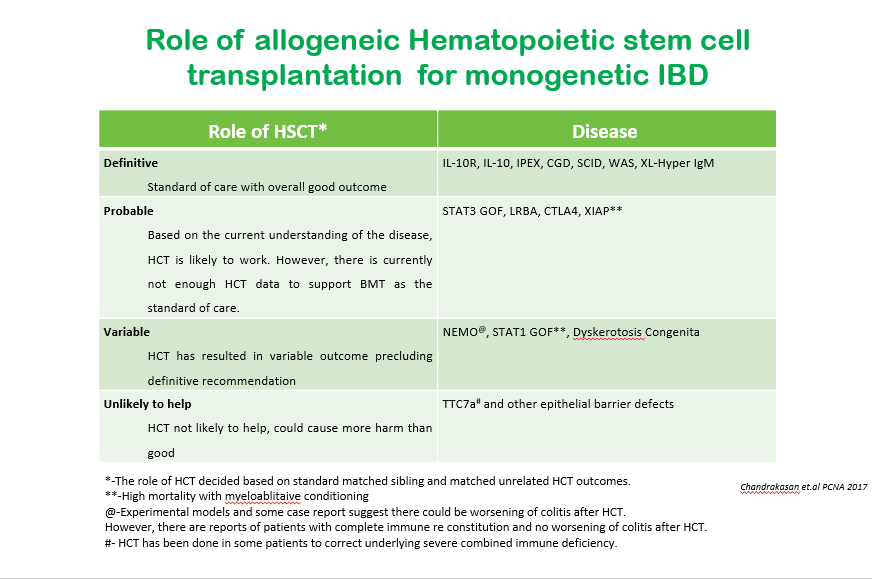 Role of allogeneic Hematopoietic stem cell transplantation for monogenetic IBD

| Role of HSCT* | Disease |
|---|---|
| **Definitive** Standard of care with overall good outcome | IL-10R, IL-10, IPEX, CGD, SCID, WAS, XL-Hyper IgM |
| **Probable** Based on the current understanding of the disease, HCT is likely to work. However, there is currently not enough HCT data to support BMT as the standard of care. | STAT3 GOF, LRBA, CTLA4, XIAP** |
| **Variable** HCT has resulted in variable outcome precluding definitive recommendation | NEMO$^{@}$, STAT1 GOF**, Dyskerotosis Congenita |
| **Unlikely to help** HCT not likely to help, could cause more harm than good | TTC7a$^{\#}$ and other epithelial barrier defects |

*-The role of HCT decided based on standard matched sibling and matched unrelated HCT outcomes.
**-High mortality with myeloablitaive conditioning
@-Experimental models and some case report suggest there could be worsening of colitis after HCT.
However, there are reports of patients with complete immune re constitution and no worsening of colitis after HCT.
#- HCT has been done in some patients to correct underlying severe combined immune deficiency.

Chandrakasan et.al PCNA 2017